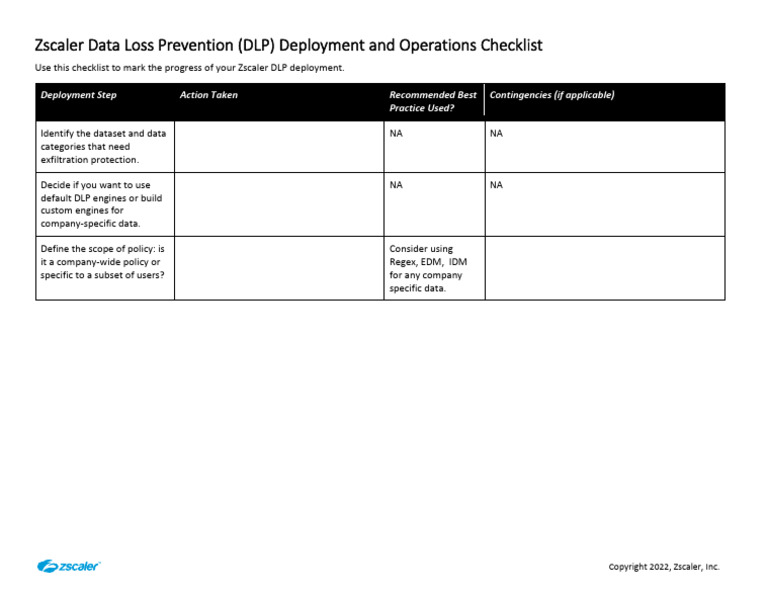 Zscaler Data Loss Prevention (DLP) Deployment and Operations Checklist

Use this checklist to mark the progress of your Zscaler DLP deployment.

| Deployment Step | Action Taken | Recommended Best Practice Used? | Contingencies (if applicable) |
|---|---|---|---|
| Identify the dataset and data categories that need exfiltration protection. | | NA | NA |
| Decide if you want to use default DLP engines or build custom engines for company-specific data. | | NA | NA |
| Define the scope of policy: is it a company-wide policy or specific to a subset of users? | | Consider using Regex, EDM, IDM for any company specific data. | |

zscaler

Copyright 2022, Zscaler, Inc.